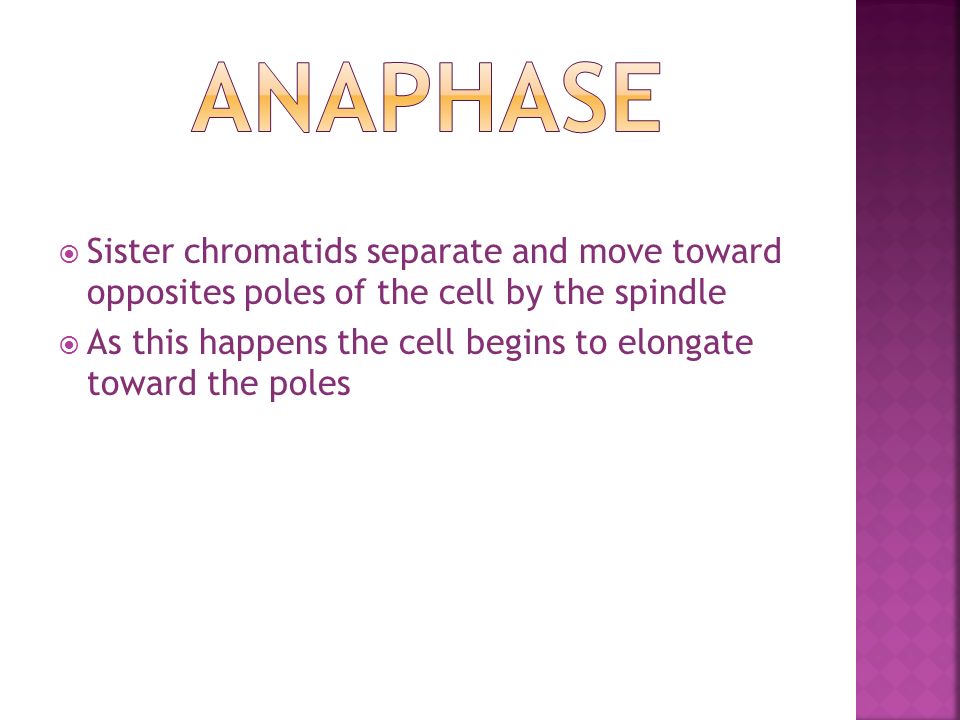 ANAPHASE

Sister chromatids separate and move toward opposites poles of the cell by the spindle

As this happens the cell begins to elongate toward the poles